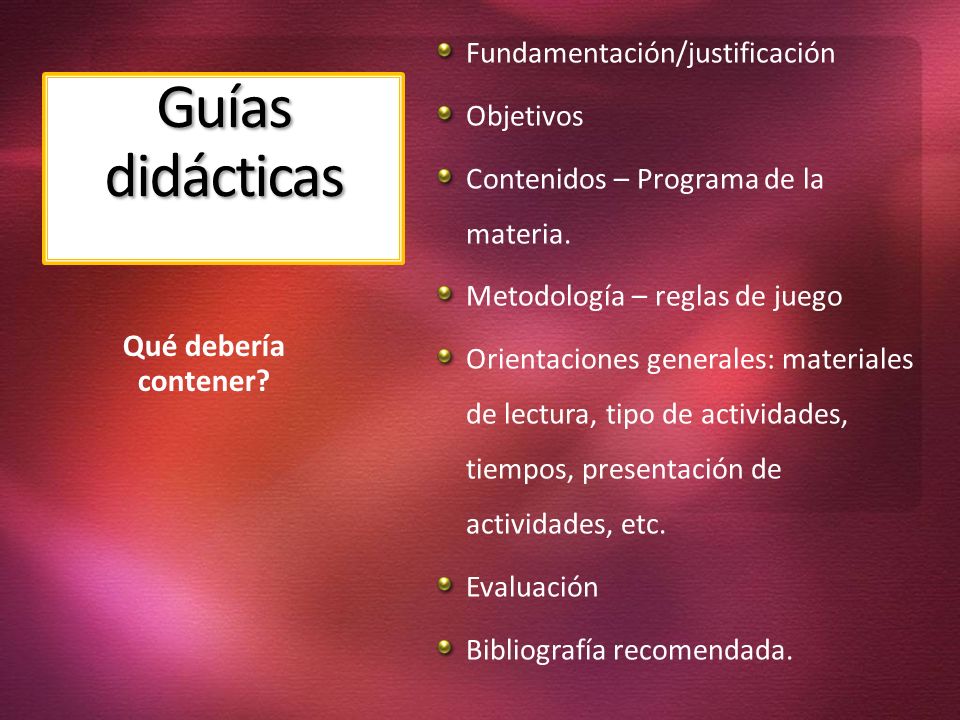 Guías didácticas

Qué debería contener?

- Fundamentación/justificación
- Objetivos
- Contenidos – Programa de la materia.
- Metodología – reglas de juego
- Orientaciones generales: materiales de lectura, tipo de actividades, tiempos, presentación de actividades, etc.
- Evaluación
- Bibliografía recomendada.